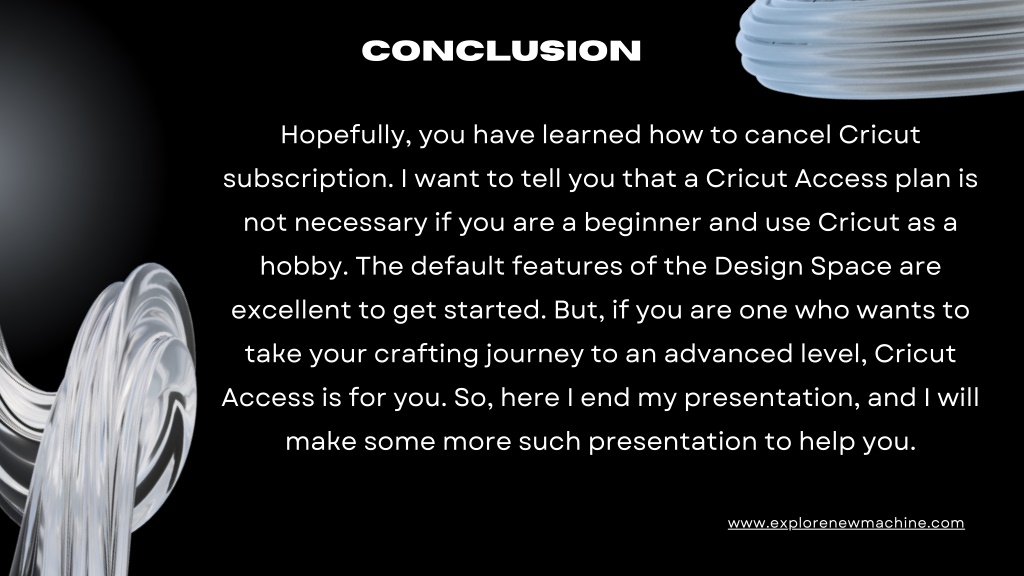 CONCLUSION

Hopefully, you have learned how to cancel Cricut subscription. I want to tell you that a Cricut Access plan is not necessary if you are a beginner and use Cricut as a hobby. The default features of the Design Space are excellent to get started. But, if you are one who wants to take your crafting journey to an advanced level, Cricut Access is for you. So, here I end my presentation, and I will make some more such presentation to help you.

www.explorenewmachine.com